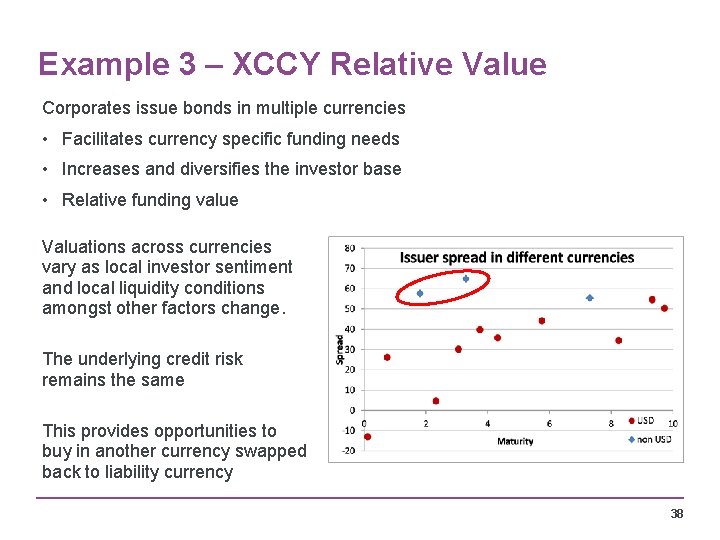 Example 3 – XCCY Relative Value

Corporates issue bonds in multiple currencies

• Facilitates currency specific funding needs

• Increases and diversifies the investor base

• Relative funding value

Valuations across currencies vary as local investor sentiment and local liquidity conditions amongst other factors change.

The underlying credit risk remains the same

This provides opportunities to buy in another currency swapped back to liability currency

Issuer spread in different currencies

80
70
60
50
40
30
20
10
0
-10
-20

Spread

0
2
4
6
8
10

Maturity

USD
non USD

38